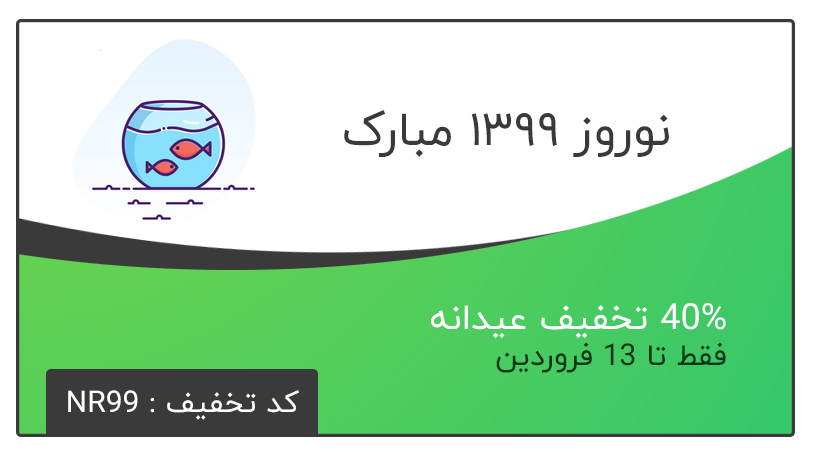 نوروز ۱۳۹۹ مبارک

40% تخفیف عیدانه
فقط تا 13 فروردین

کد تخفیف : NR99